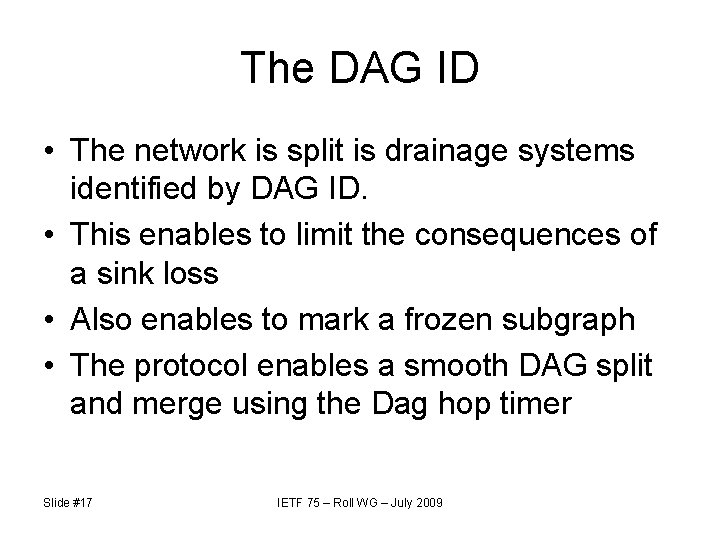 The DAG ID

• The network is split is drainage systems identified by DAG ID.
• This enables to limit the consequences of a sink loss
• Also enables to mark a frozen subgraph
• The protocol enables a smooth DAG split and merge using the Dag hop timer

Slide #17

IETF 75 – Roll WG – July 2009